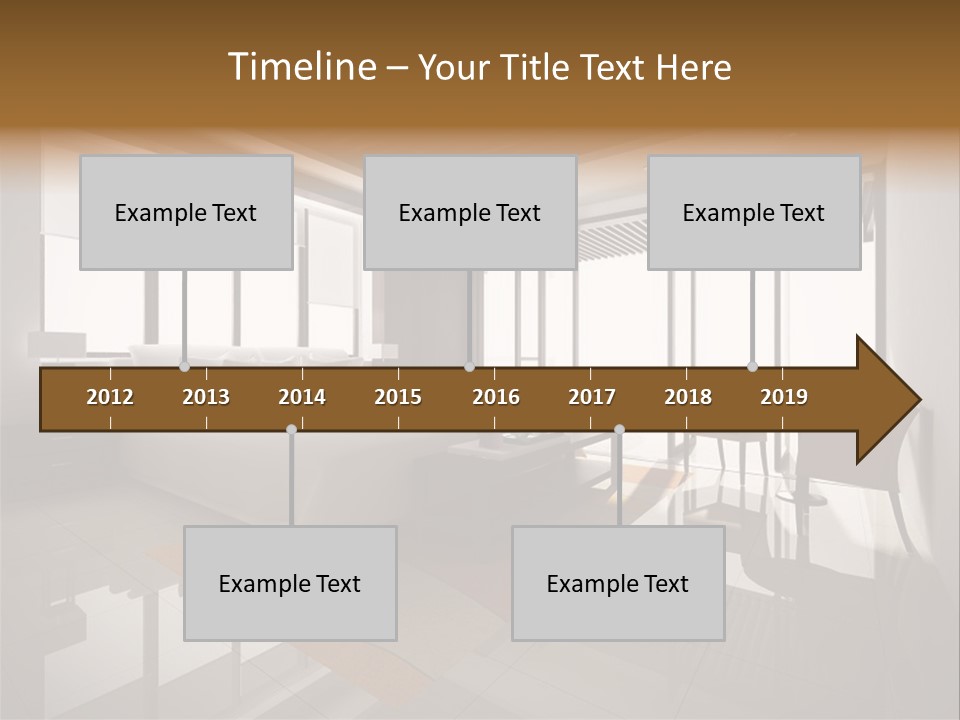 Timeline – Your Title Text Here

Example Text

Example Text

Example Text

2012 2013 2014 2015 2016 2017 2018 2019

Example Text

Example Text